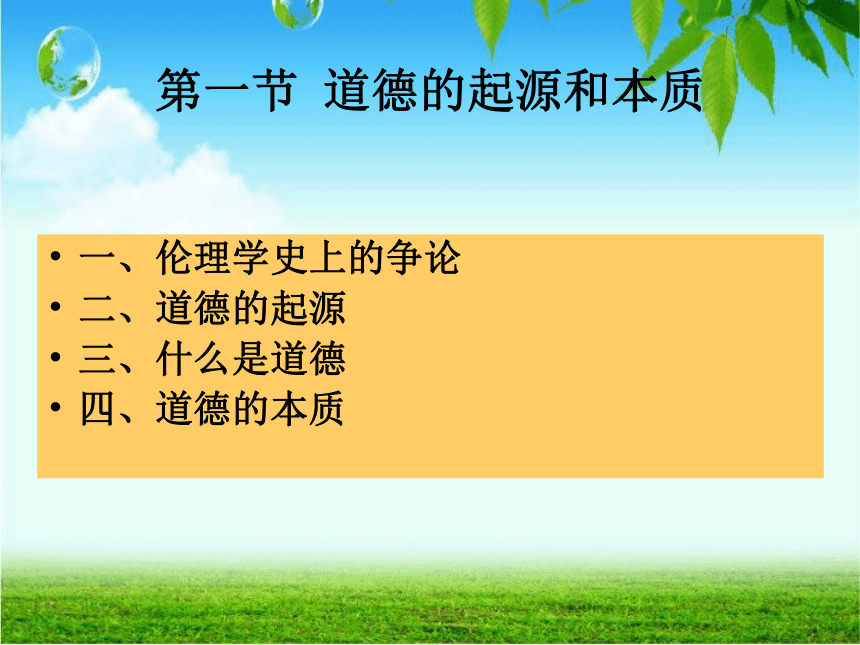 第一节 道德的起源和本质

• 一、伦理学史上的争论
• 二、道德的起源
• 三、什么是道德
• 四、道德的本质